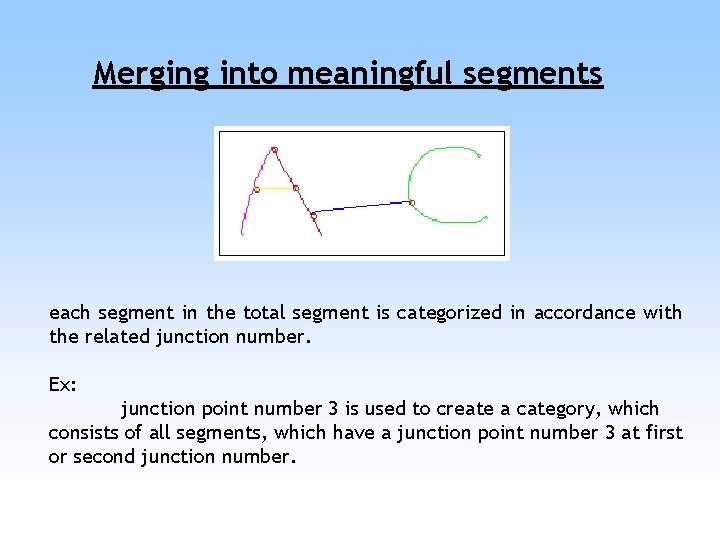 Merging into meaningful segments

each segment in the total segment is categorized in accordance with the related junction number.

Ex:
junction point number 3 is used to create a category, which consists of all segments, which have a junction point number 3 at first or second junction number.